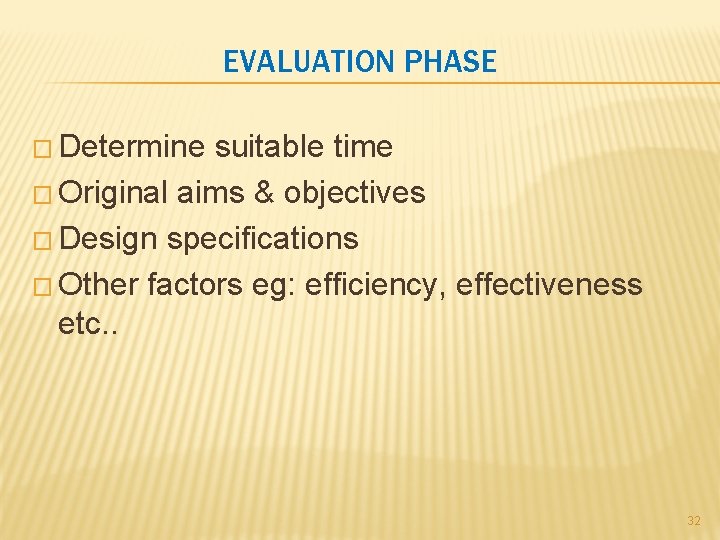 EVALUATION PHASE

□ Determine suitable time
□ Original aims & objectives
□ Design specifications
□ Other factors eg: efficiency, effectiveness etc..

32